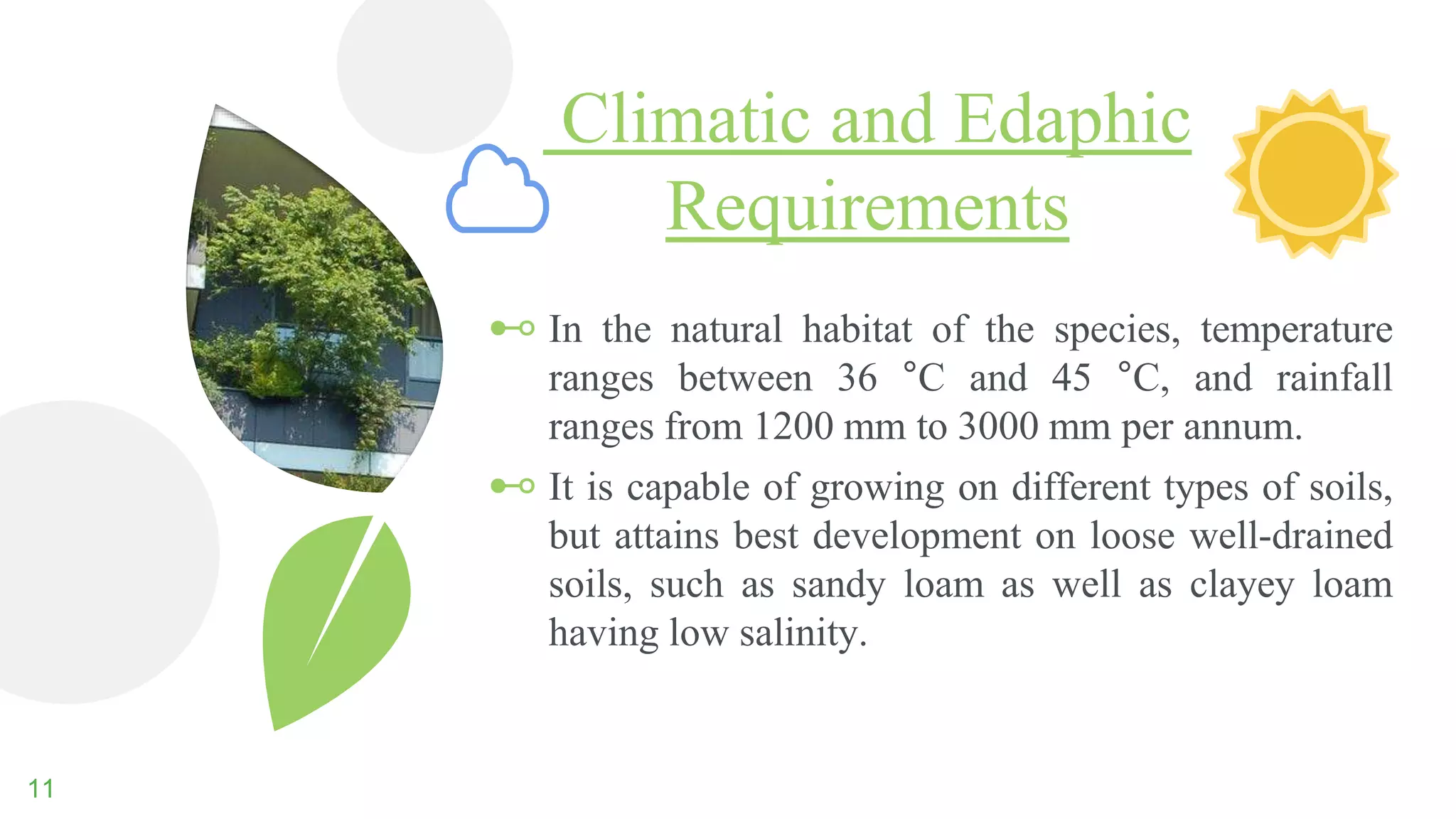 Climatic and Edaphic Requirements

In the natural habitat of the species, temperature ranges between 36 °C and 45 °C, and rainfall ranges from 1200 mm to 3000 mm per annum.

It is capable of growing on different types of soils, but attains best development on loose well-drained soils, such as sandy loam as well as clayey loam having low salinity.

11